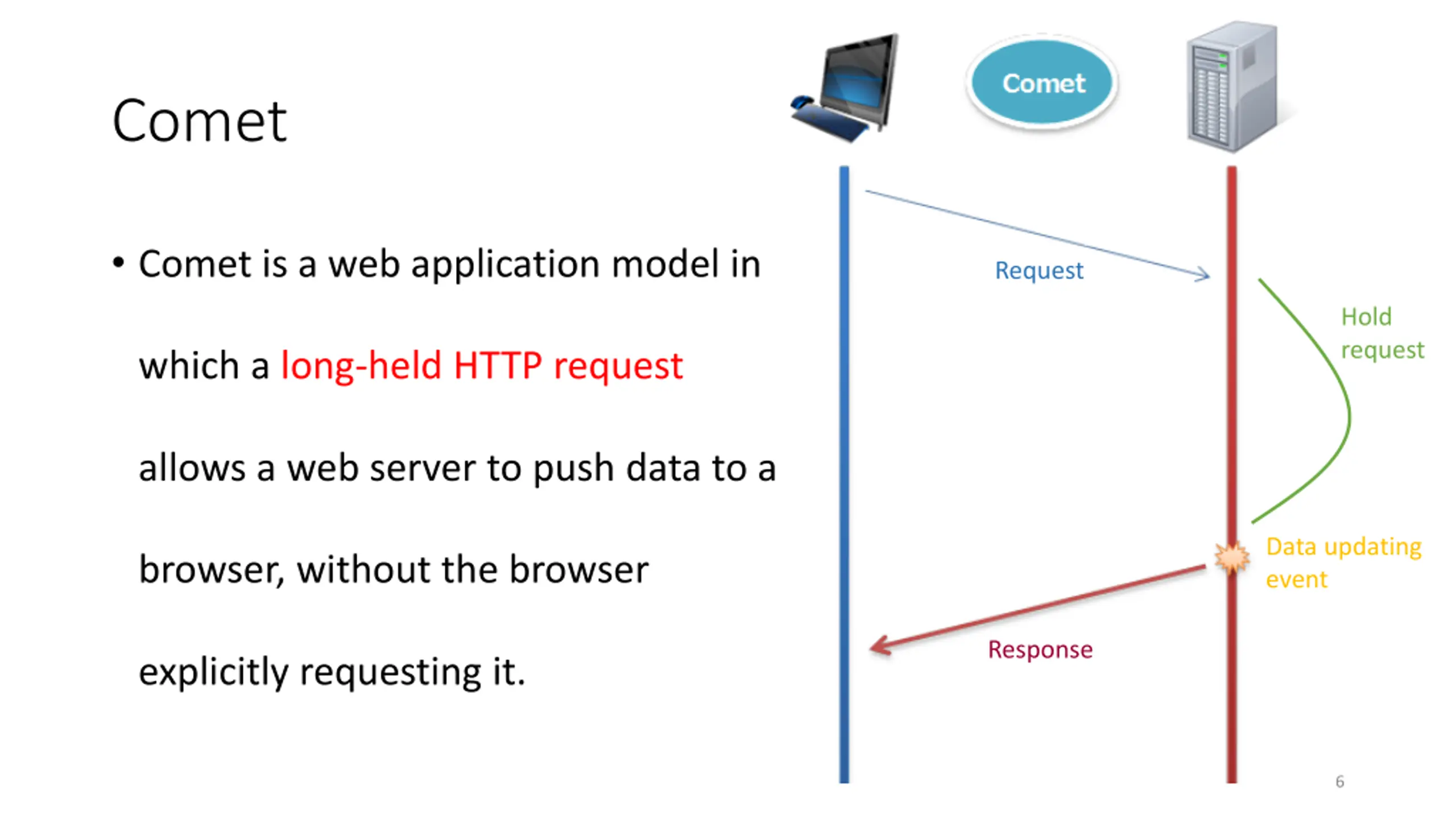 Comet

• Comet is a web application model in which a long-held HTTP request allows a web server to push data to a browser, without the browser explicitly requesting it.

Comet

Request

Hold request

Data updating event

Response

6